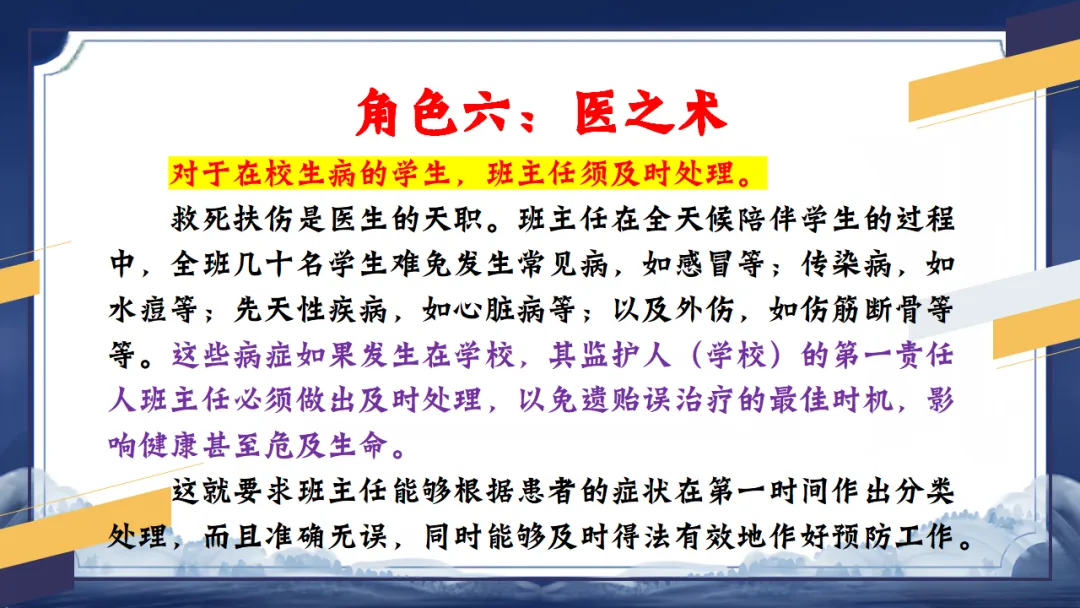 角色六：医之术

对于在校生病的学生，班主任须及时处理。

救死扶伤是医生的天职。班主任在全天候陪伴学生的过程中，全班几十名学生难免发生常见病，如感冒等；传染病，如水痘等；先天性疾病，如心脏病等；以及外伤，如伤筋断骨等等。这些病症如果发生在学校，其监护人（学校）的第一责任人班主任必须做出及时处理，以免遗贻误治疗的最佳时机，影响健康甚至危及生命。

这就要求班主任能够根据患者的症状在第一时间作出分类处理，而且准确无误，同时能够及时得法有效地作好预防工作。